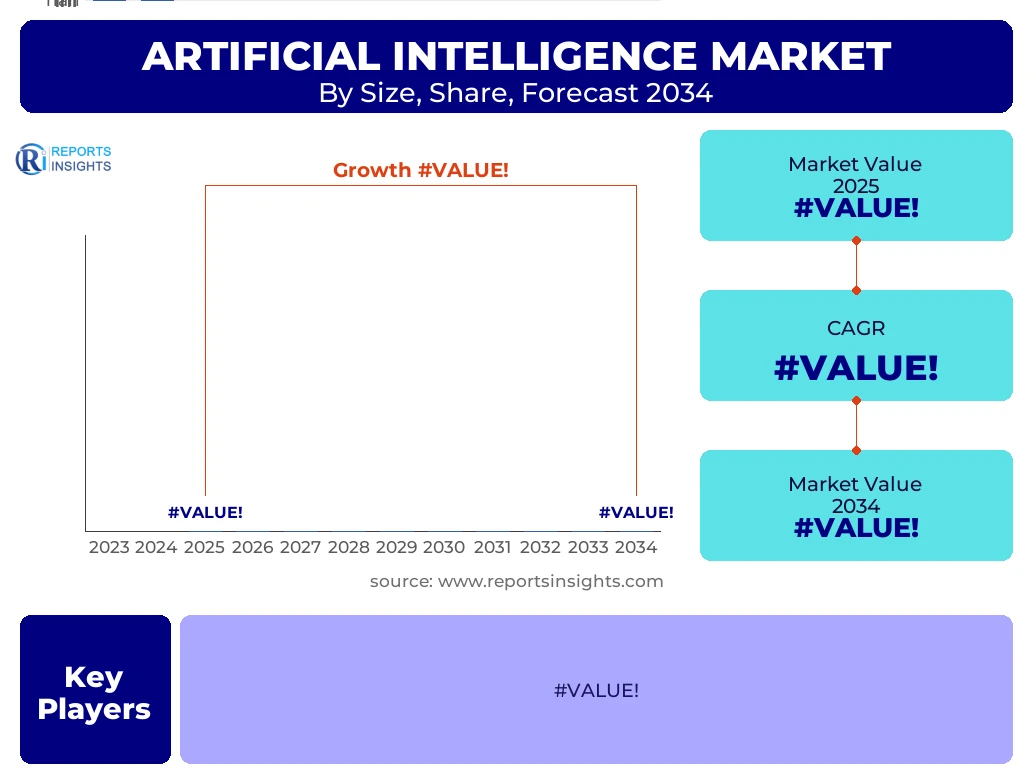 ARTIFICIAL INTELLIGENCE MARKET
By Size, Share, Forecast 2034

REPORTS INSIGHTS

Growth #VALUE!

#VALUE!

#VALUE!

2023 2024 2025 2026 2027 2028 2029 2030 2031 2032 2033 2034

source: www.reportsinsights.com

Market Value 2025
#VALUE!

CAGR
#VALUE!

Market Value 2034
#VALUE!

Key Players

#VALUE!